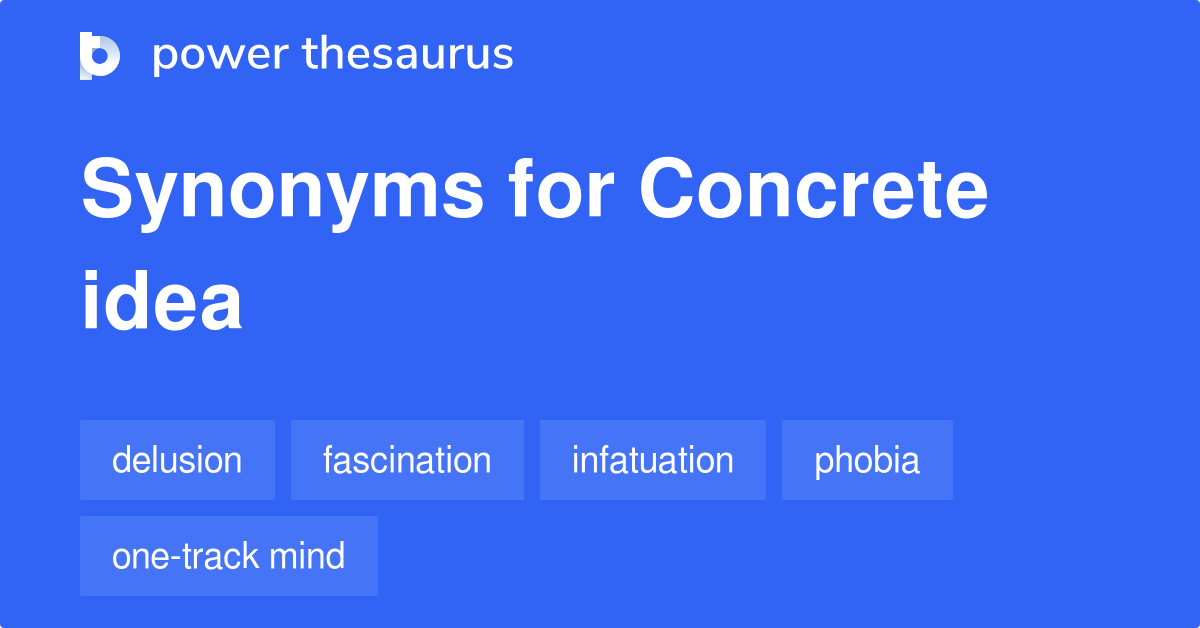 power thesaurus

Synonyms for Concrete idea

delusion
fascination
infatuation
phobia
one-track mind